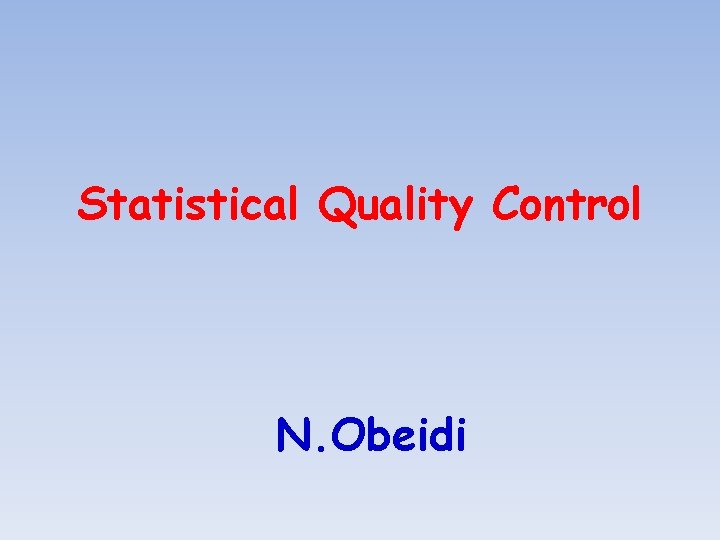 Statistical Quality Control

N.Obeidi